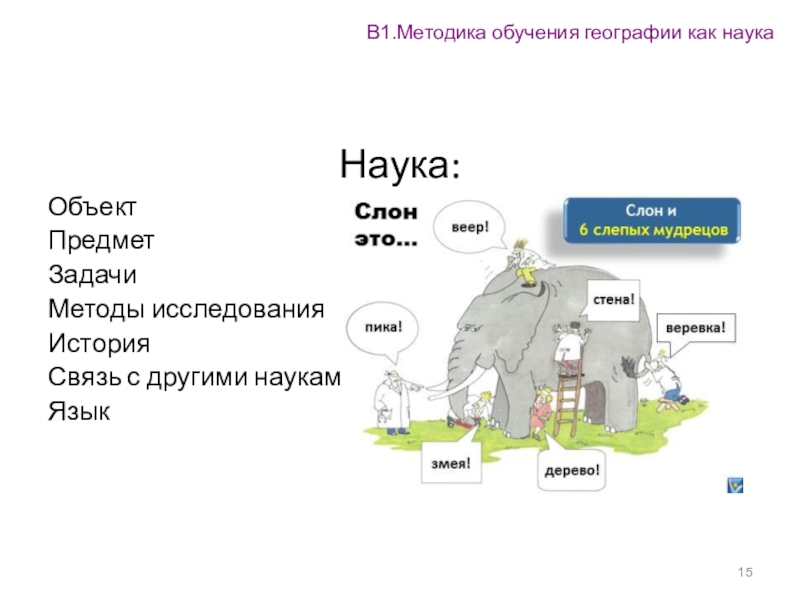 В1.Методика обучения географии как наука

Наука:

Объект
Предмет
Задачи
Методы исследования
История
Связь с другими наукам
Язык

Слон это...

Слон и 6 слепых мудрецов

веер!

стена!

пика!

веревка!

змея!

дерево!

15